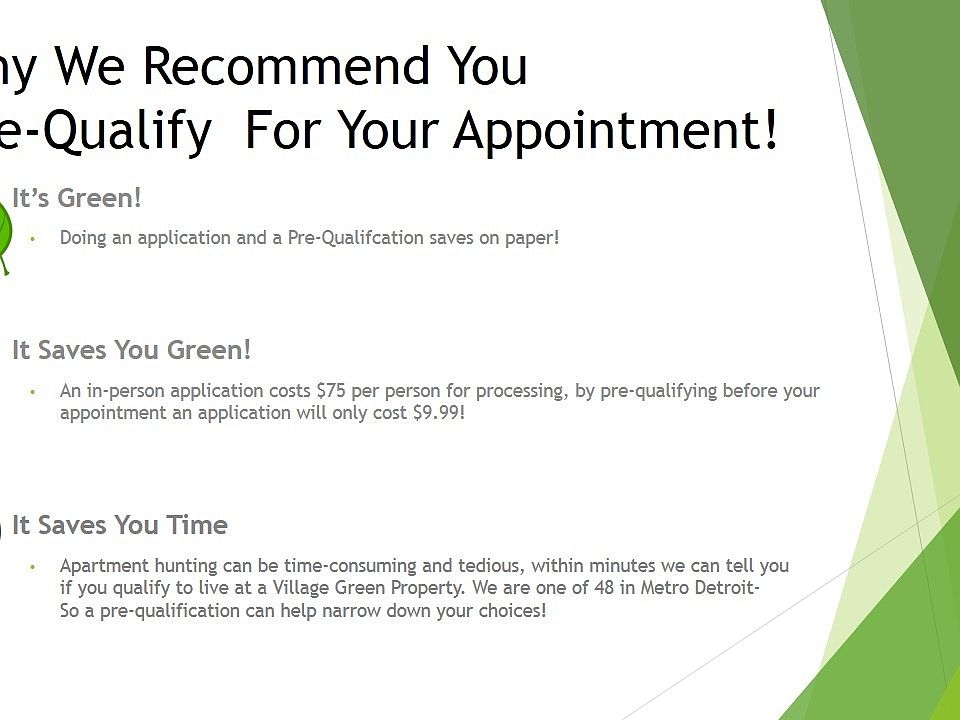 hy We Recommend You
e-Qualify For Your Appointment!

It's Green!

• Doing an application and a Pre-Qualifcation saves on paper!

It Saves You Green!

• An in-person application costs $75 per person for processing, by pre-qualifying before your appointment an application will only cost $9.99!

It Saves You Time

• Apartment hunting can be time-consuming and tedious, within minutes we can tell you if you qualify to live at a Village Green Property. We are one of 48 in Metro Detroit- So a pre-qualification can help narrow down your choices!